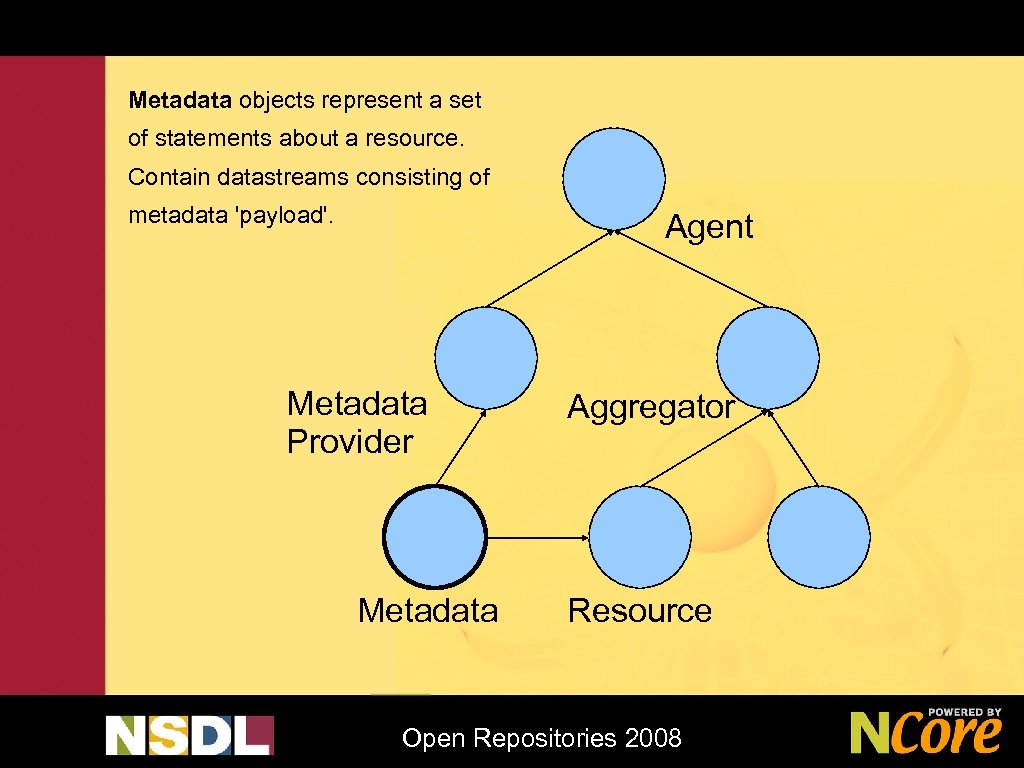 Metadata objects represent a set of statements about a resource. Contain datastreams consisting of metadata 'payload'.

Agent

Metadata Provider

Aggregator

Metadata

Resource

NSDL

Open Repositories 2008

POWERED BY NCore